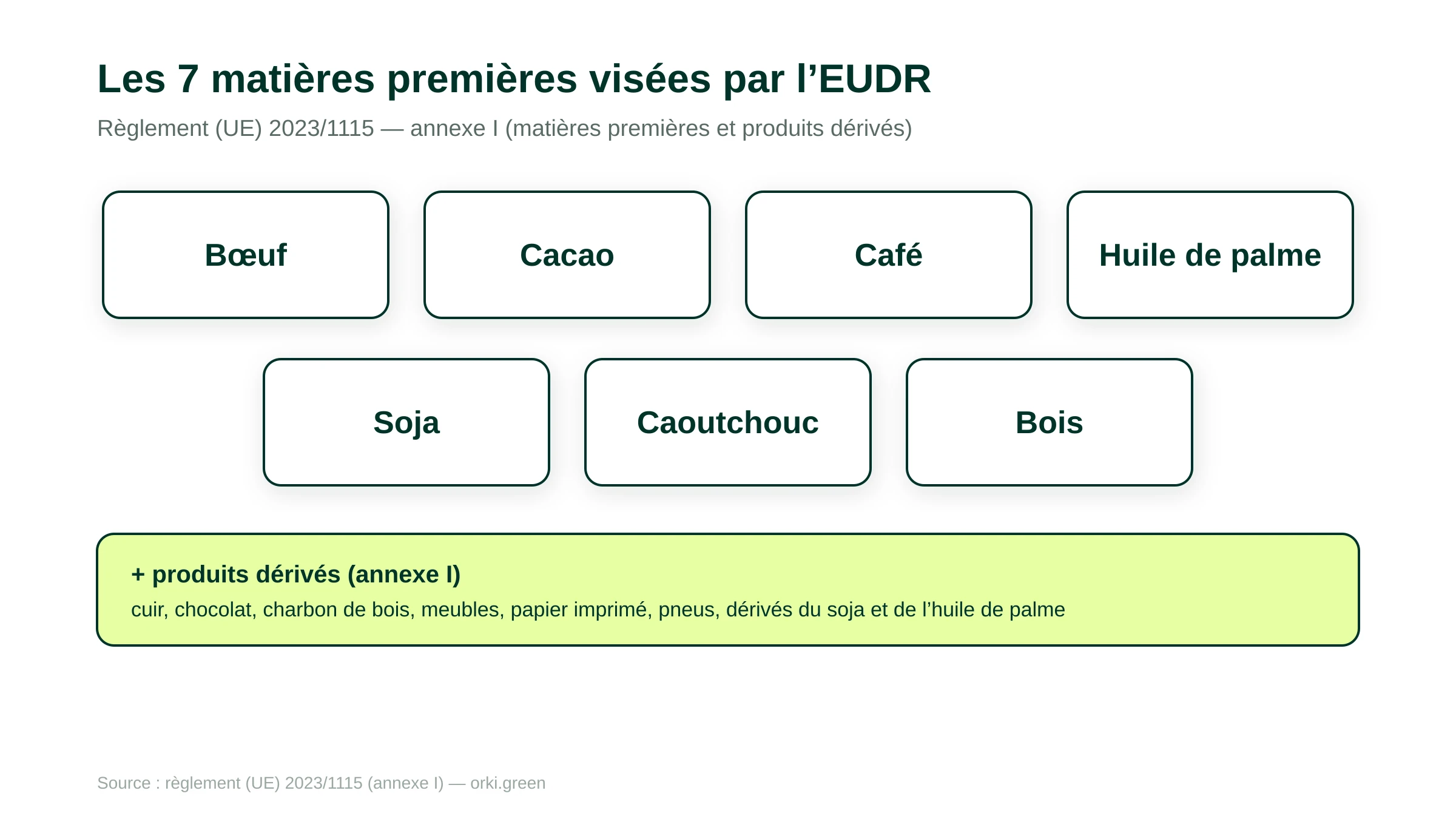 Les 7 matières premières visées par l’EUDR

Règlement (UE) 2023/1115 — annexe I (matières premières et produits dérivés)

Bœuf

Cacao

Café

Huile de palme

Soja

Caoutchouc

Bois

+ produits dérivés (annexe I)

cuir, chocolat, charbon de bois, meubles, papier imprimé, pneus, dérivés du soja et de l’huile de palme

Source : règlement (UE) 2023/1115 (annexe I) — orki.green